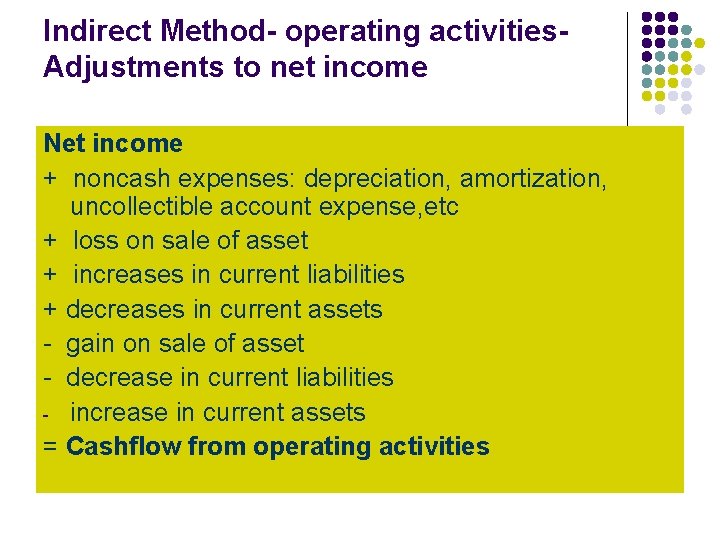 Indirect Method- operating activities- Adjustments to net income

Net income
+ noncash expenses: depreciation, amortization, uncollectible account expense,etc
+ loss on sale of asset
+ increases in current liabilities
+ decreases in current assets
- gain on sale of asset
- decrease in current liabilities
- increase in current assets
= Cashflow from operating activities